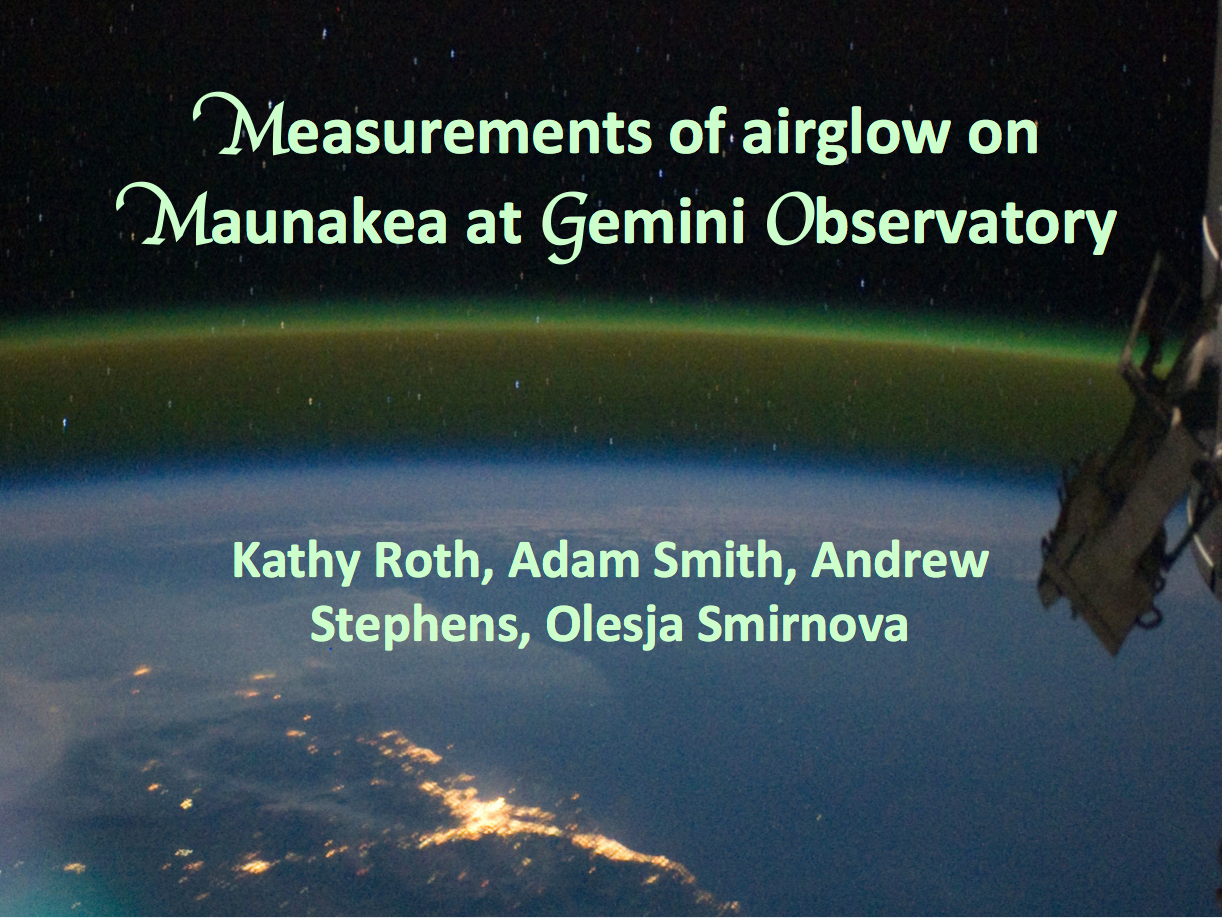 Measurements of airglow on Maunakea at Gemini Observatory

Kathy Roth, Adam Smith, Andrew Stephens, Olesja Smirnova